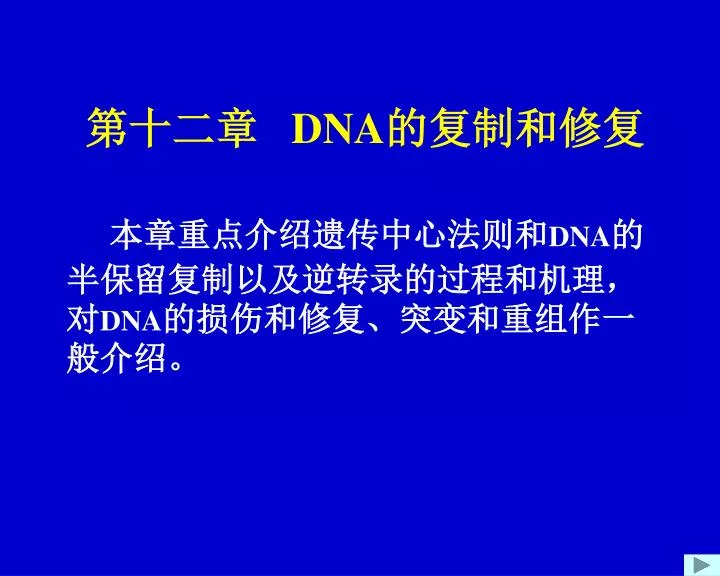 第十二章　DNA的复制和修复

本章重点介绍遗传中心法则和DNA的半保留复制以及逆转录的过程和机理，对DNA的损伤和修复、突变和重组作一般介绍。